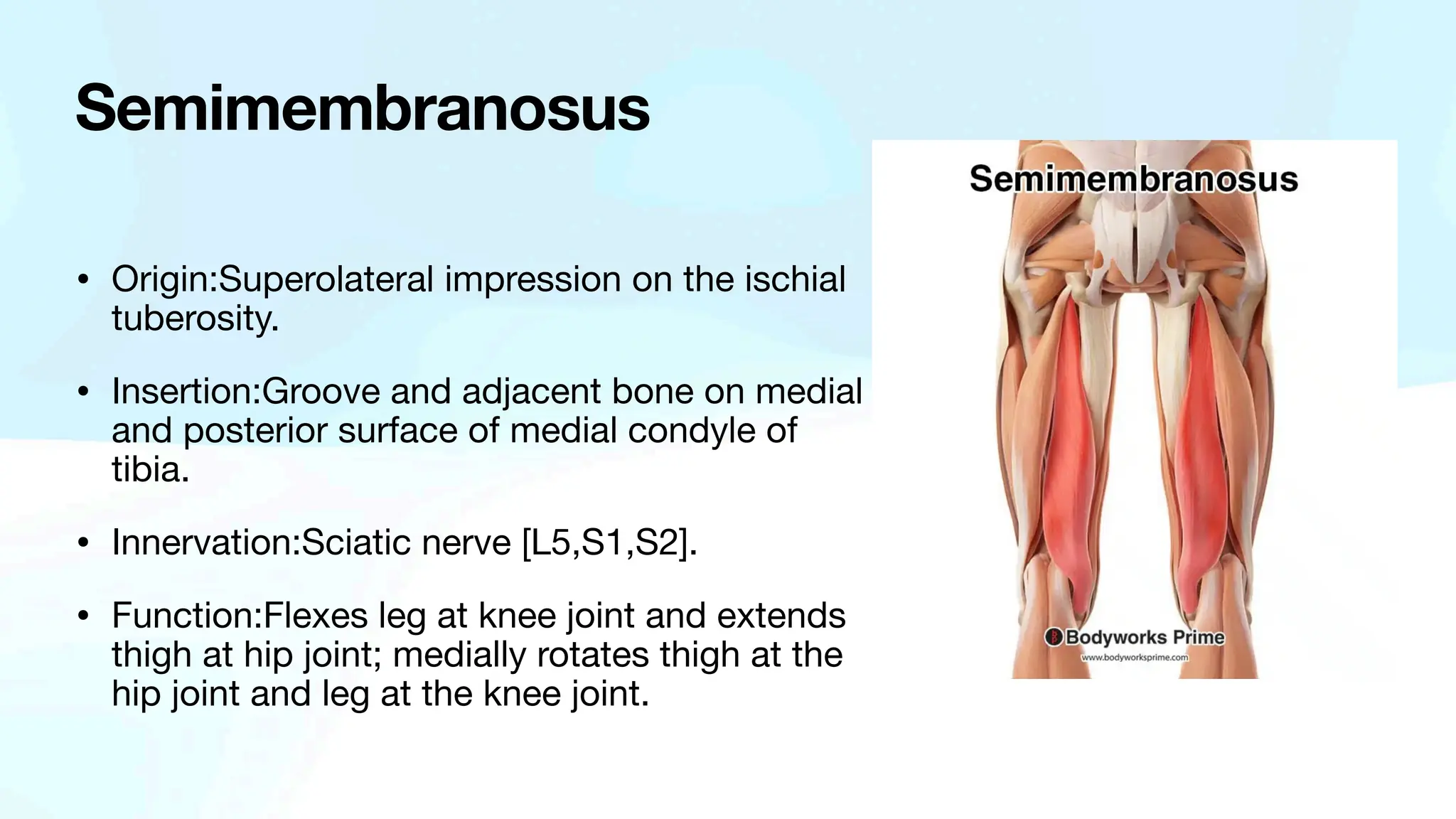 Semimembranosus

• Origin:Superolateral impression on the ischial tuberosity.

• Insertion:Groove and adjacent bone on medial and posterior surface of medial condyle of tibia.

• Innervation:Sciatic nerve [L5,S1,S2].

• Function:Flexes leg at knee joint and extends thigh at hip joint; medially rotates thigh at the hip joint and leg at the knee joint.

Semimembranosus

Bodyworks Prime
www.bodyworksprime.com